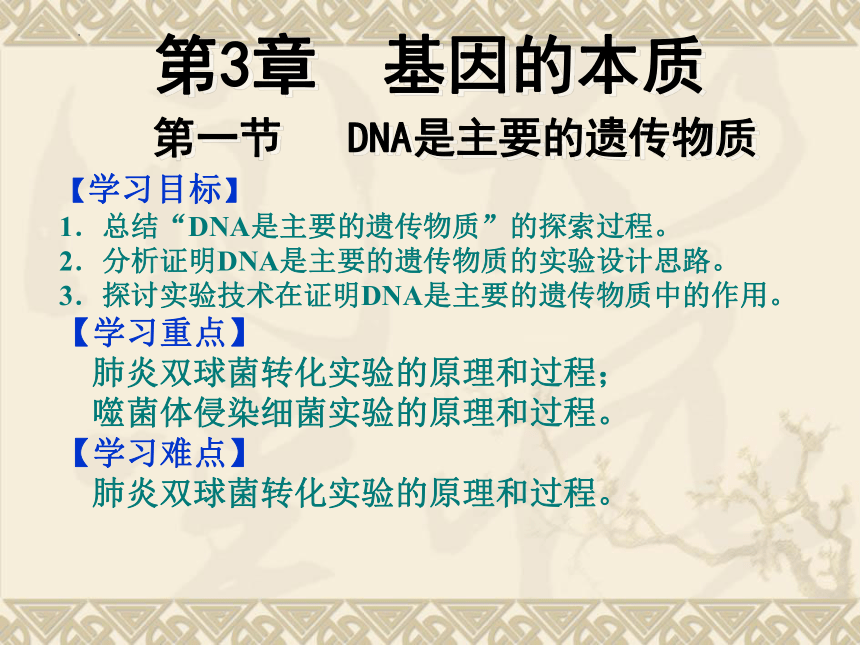 第3章　基因的本质

第一节　DNA是主要的遗传物质

【学习目标】

1．总结“DNA是主要的遗传物质”的探索过程。

2．分析证明DNA是主要的遗传物质的实验设计思路。

3．探讨实验技术在证明DNA是主要的遗传物质中的作用。

【学习重点】

肺炎双球菌转化实验的原理和过程；

噬菌体侵染细菌实验的原理和过程。

【学习难点】

肺炎双球菌转化实验的原理和过程。